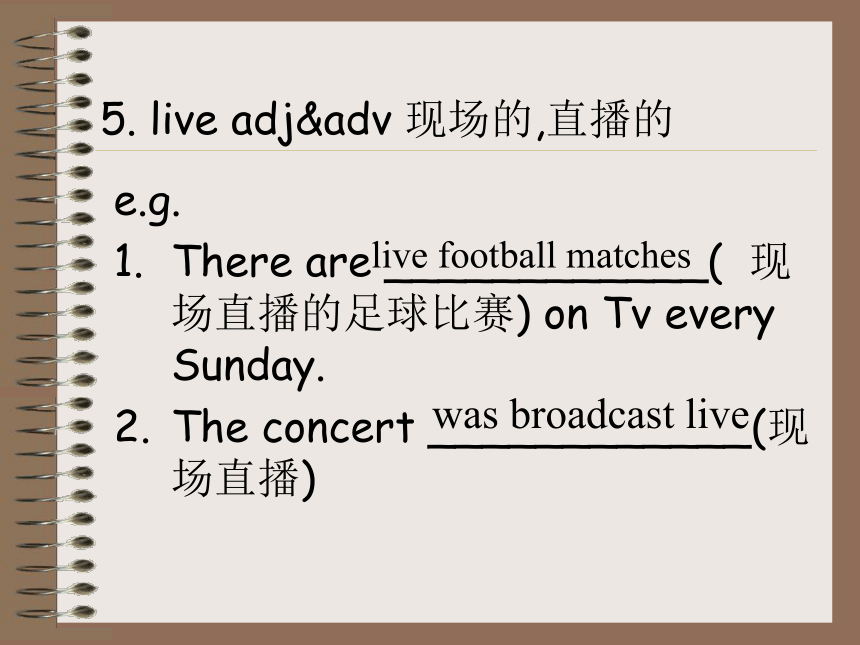 5. live adj&adv 现场的,直播的

e.g.

1. There are live football matches ( 现场直播的足球比赛) on Tv every Sunday.

2. The concert was broadcast live (现场直播)